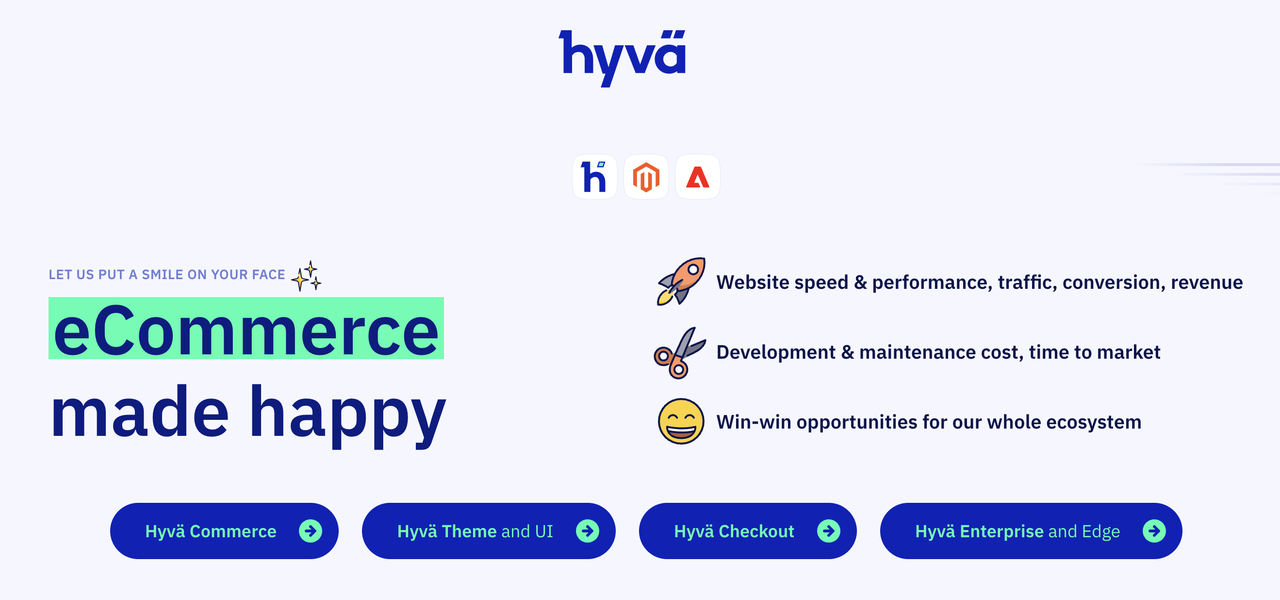 hyvä

LET US PUT A SMILE ON YOUR FACE

eCommerce made happy

Website speed & performance, traffic, conversion, revenue

Development & maintenance cost, time to market

Win-win opportunities for our whole ecosystem

Hyvä Commerce

Hyvä Theme and UI

Hyvä Checkout

Hyvä Enterprise and Edge